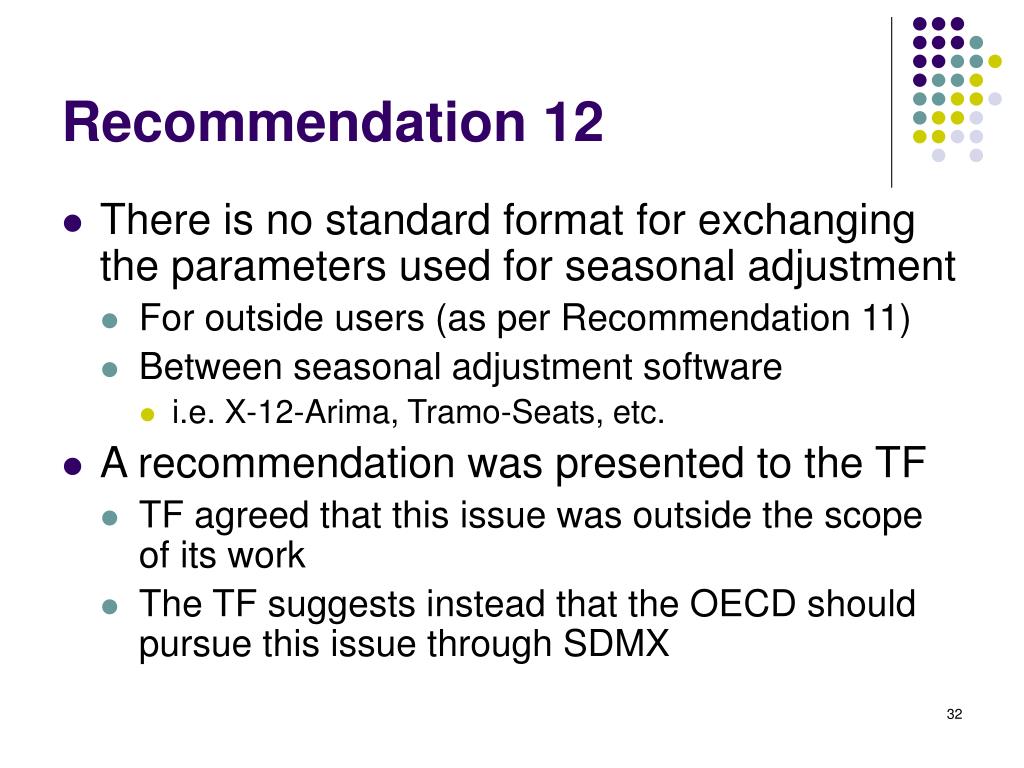 Recommendation 12

- There is no standard format for exchanging the parameters used for seasonal adjustment
  - For outside users (as per Recommendation 11)
  - Between seasonal adjustment software
    - i.e. X-12-Arima, Tramo-Seats, etc.
- A recommendation was presented to the TF
  - TF agreed that this issue was outside the scope of its work
  - The TF suggests instead that the OECD should pursue this issue through SDMX

32